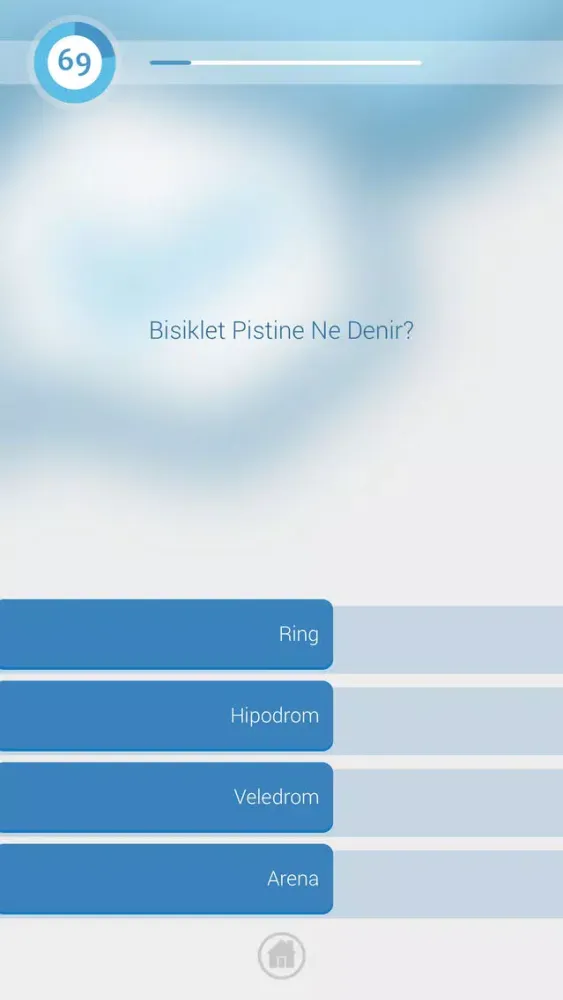 69

Bisiklet Pistine Ne Denir?

Ring

Hipodrom

Veledrom

Arena